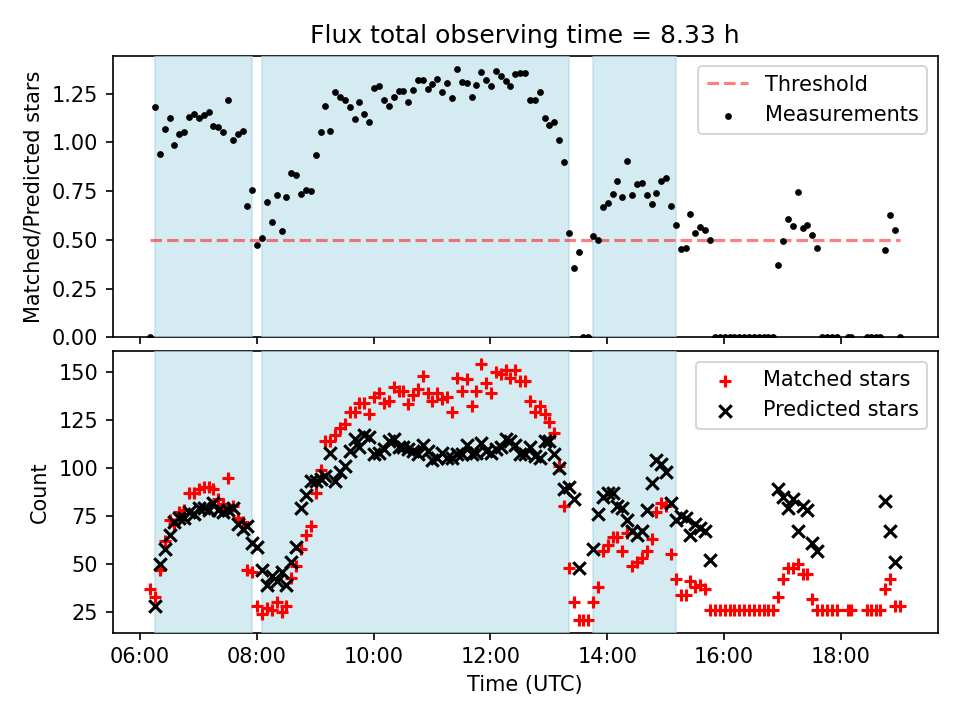 Flux total observing time = 8.33 h

Matched/Predicted stars

1.25
1.00
0.75
0.50
0.25
0.00

Threshold
Measurements

Count

150
125
100
75
50
25

Matched stars
Predicted stars

06:00
08:00
10:00
12:00
14:00
16:00
18:00

Time (UTC)